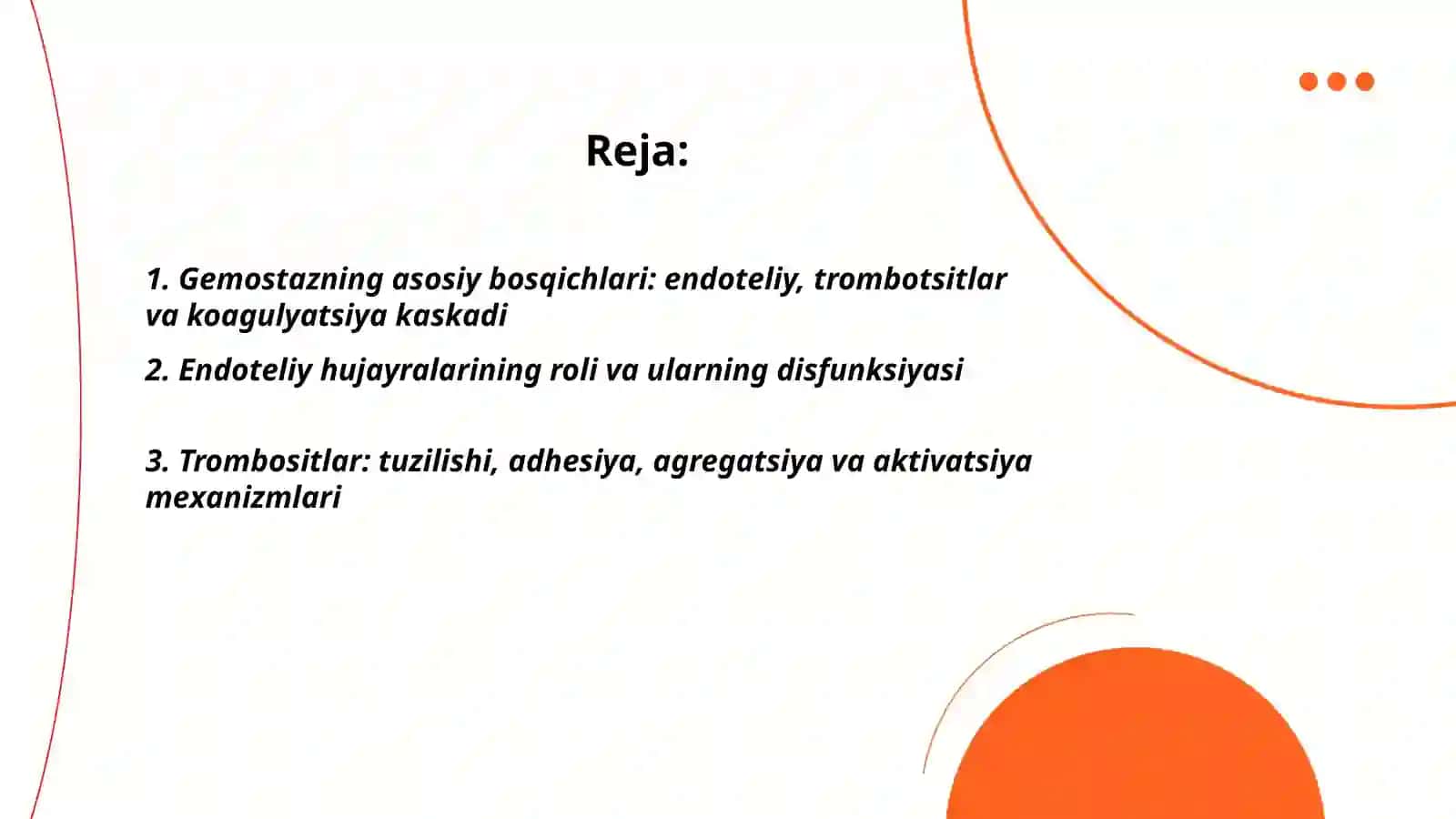 Reja:

1. Gemostazning asosiy bosqichlari: endoteliy, trombotsitlar va koagulyatsiya kaskadi

2. Endoteliy hujayralarining roli va ularning disfunksiyasi

3. Trombositlar: tuzilishi, adhesiya, agregatsiya va aktivatsiya mexanizmlari